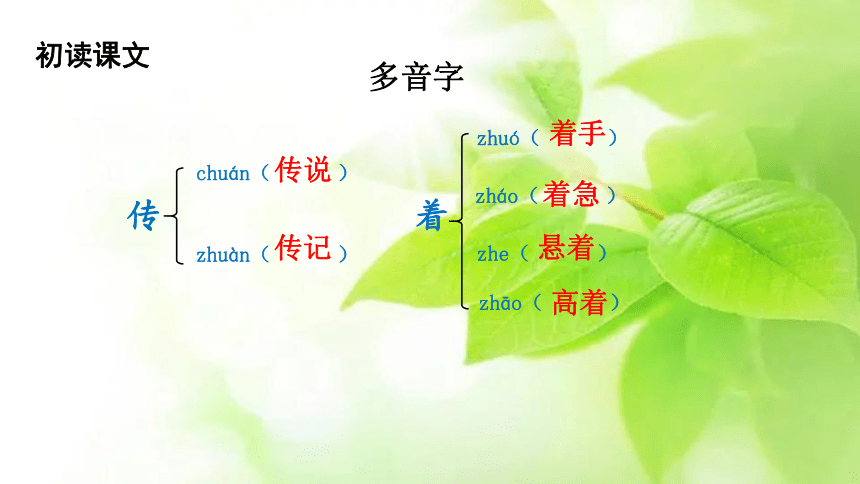 初读课文

多音字

传 chuán（传说）
zhuàn（传记）

着 zhuó（着手）
zháo（着急）
zhe（悬着）
zhāo（高着）